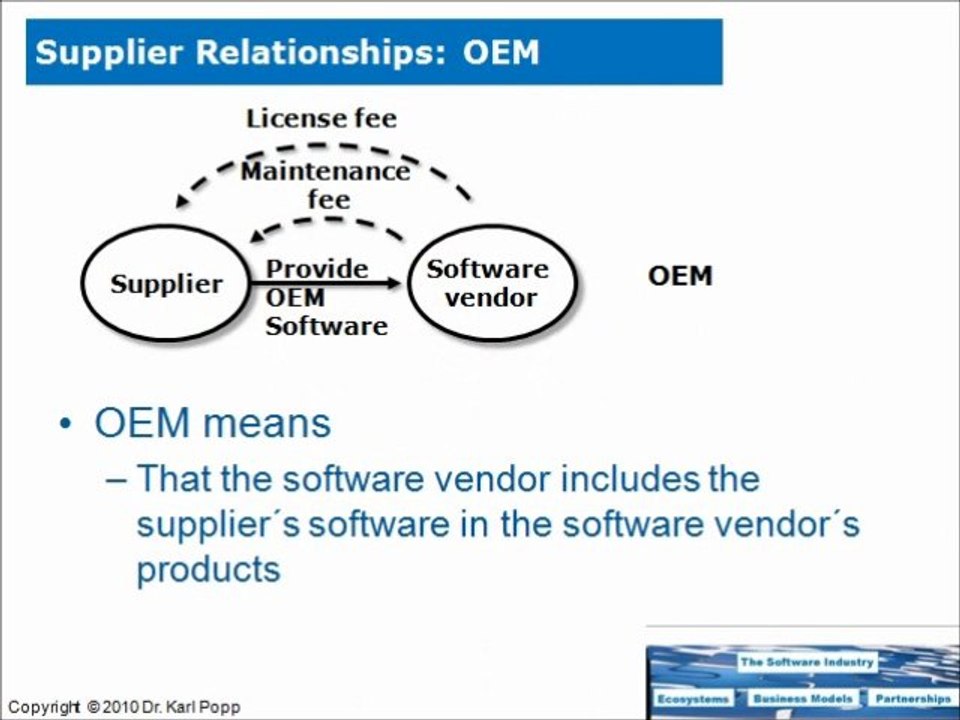 Supplier Relationships: OEM

License fee

Maintenance fee

Supplier

Provide OEM Software

Software vendor

OEM

• OEM means

– That the software vendor includes the supplier´s software in the software vendor´s products

Copyright © 2010 Dr. Karl Popp

The Software Industry

Ecosystems

Business Models

Partnerships